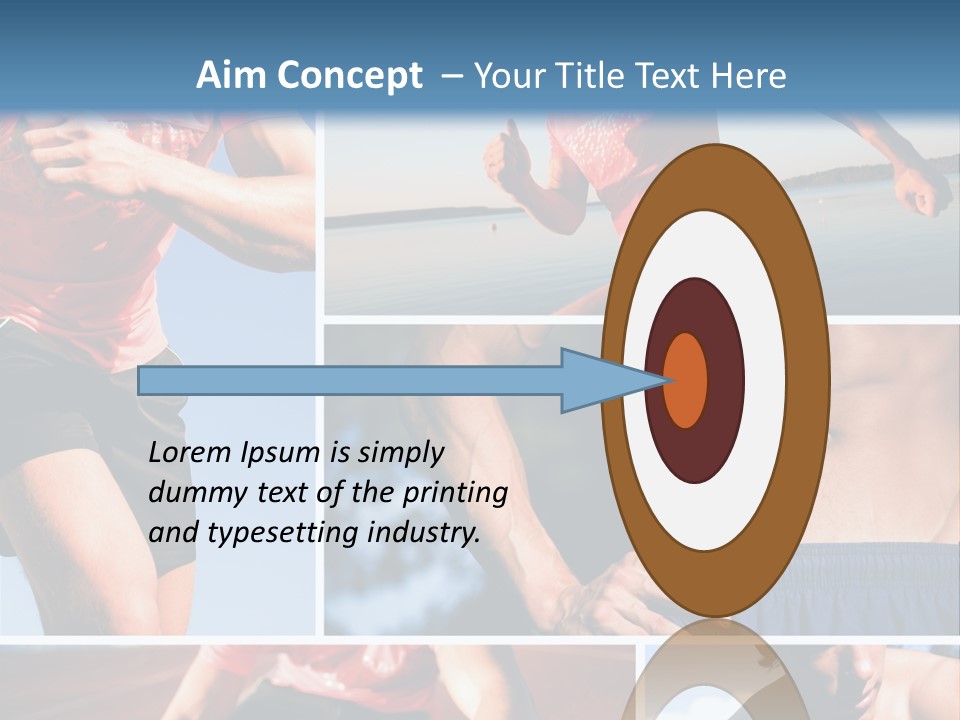 Aim Concept – Your Title Text Here

Lorem Ipsum is simply dummy text of the printing and typesetting industry.